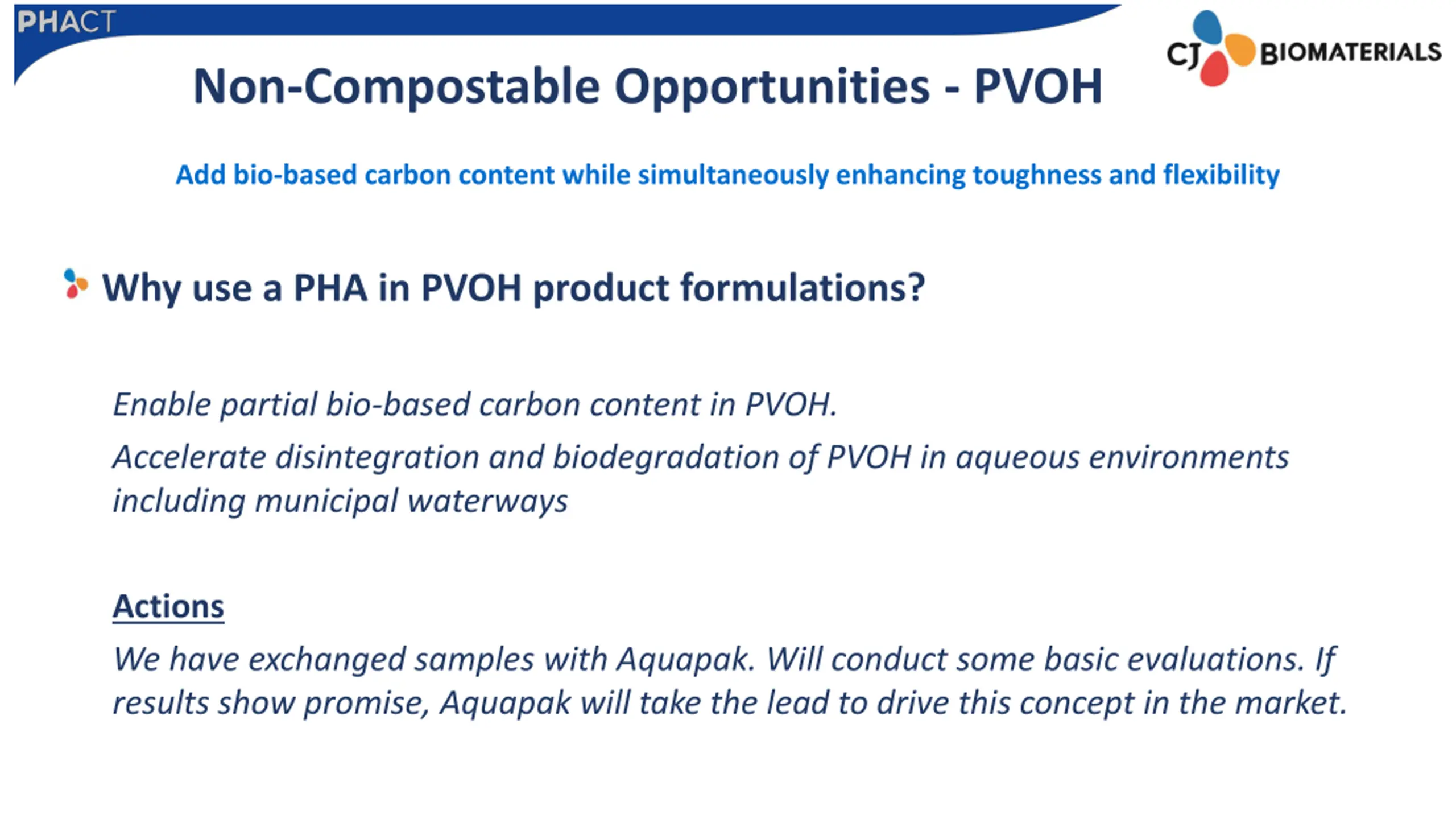 PHACT

CJ BIOMATERIALS

Non-Compostable Opportunities - PVOH

Add bio-based carbon content while simultaneously enhancing toughness and flexibility

Why use a PHA in PVOH product formulations?

Enable partial bio-based carbon content in PVOH.

Accelerate disintegration and biodegradation of PVOH in aqueous environments including municipal waterways

Actions

We have exchanged samples with Aquapak. Will conduct some basic evaluations. If results show promise, Aquapak will take the lead to drive this concept in the market.